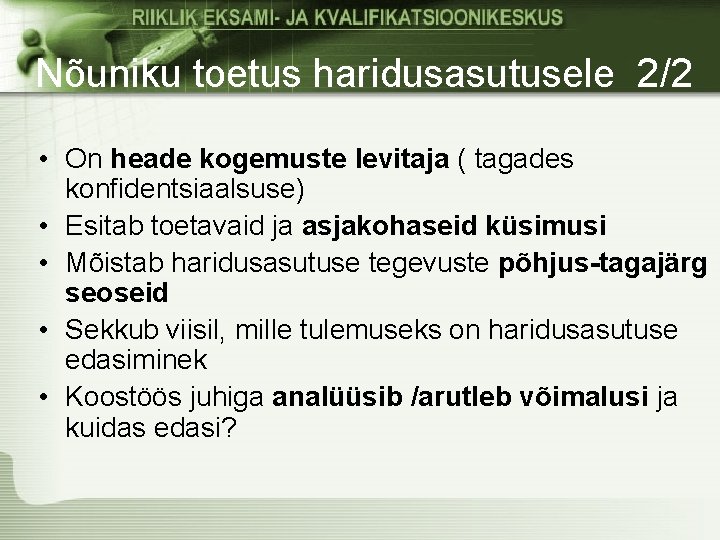 RIIKLIK EKSAMI- JA KVALIFIKATSIOONIKESKUS

Nõuniku toetus haridusasutusele 2/2

• On heade kogemuste levitaja ( tagades konfidentsiaalsuse)
• Esitab toetavaid ja asjakohaseid küsimusi
• Mõistab haridusasutuse tegevuste põhjus-tagajärg seoseid
• Sekkub viisil, mille tulemuseks on haridusasutuse edasiminek
• Koostöös juhiga analüüsib /arutleb võimalusi ja kuidas edasi?